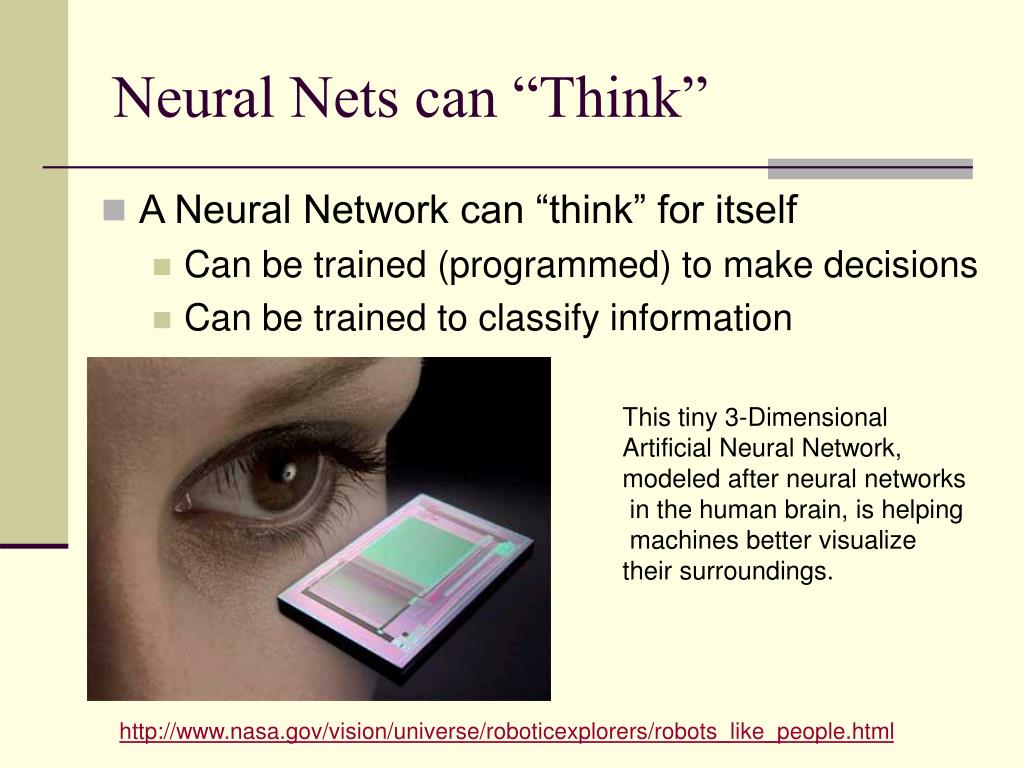 Neural Nets can “Think”

A Neural Network can “think” for itself

Can be trained (programmed) to make decisions

Can be trained to classify information

This tiny 3-Dimensional Artificial Neural Network, modeled after neural networks in the human brain, is helping machines better visualize their surroundings.

http://www.nasa.gov/vision/universe/roboticexplorers/robots_like_people.html